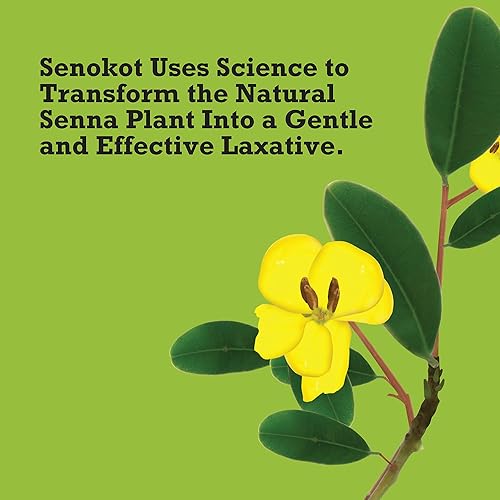 Senokot Uses Science to Transform the Natural Senna Plant Into a Gentle and Effective Laxative.